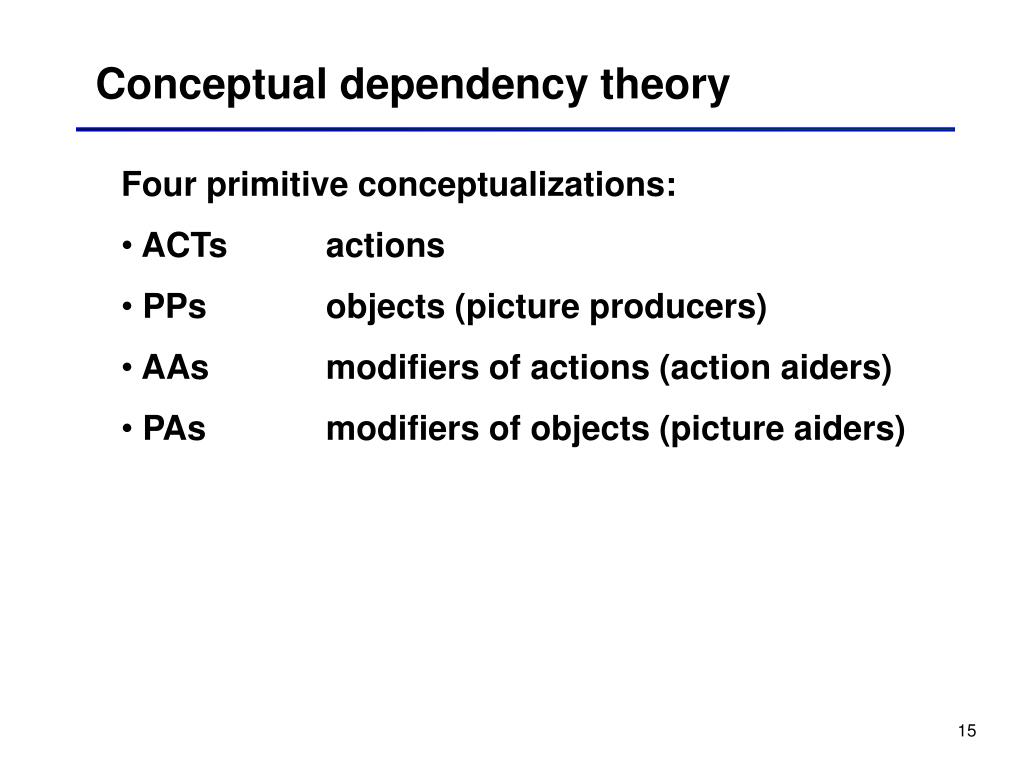 Conceptual dependency theory

Four primitive conceptualizations:

• ACTs actions

• PPs objects (picture producers)

• AAs modifiers of actions (action aiders)

• PAs modifiers of objects (picture aiders)

15